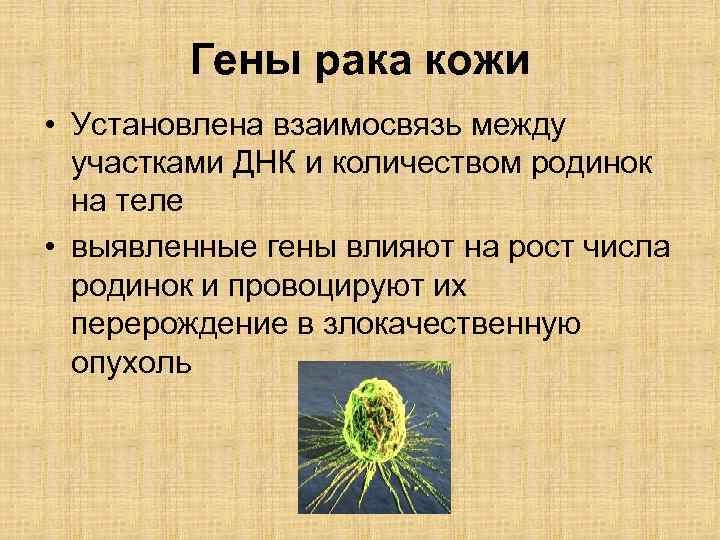 Гены рака кожи

• Установлена взаимосвязь между участками ДНК и количеством родинок на теле

• выявленные гены влияют на рост числа родинок и провоцируют их перерождение в злокачественную опухоль